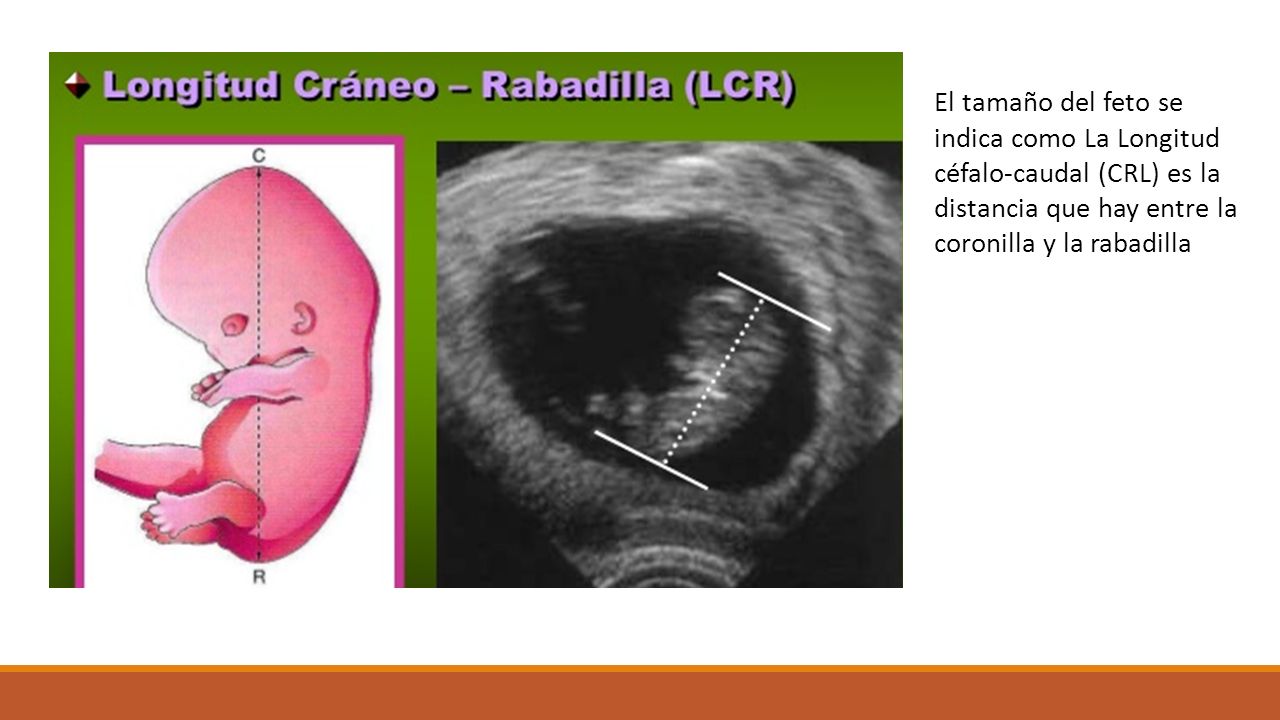 Longitud Cráneo – Rabadilla (LCR)

C

R

El tamaño del feto se indica como La Longitud céfalo-caudal (CRL) es la distancia que hay entre la coronilla y la rabadilla